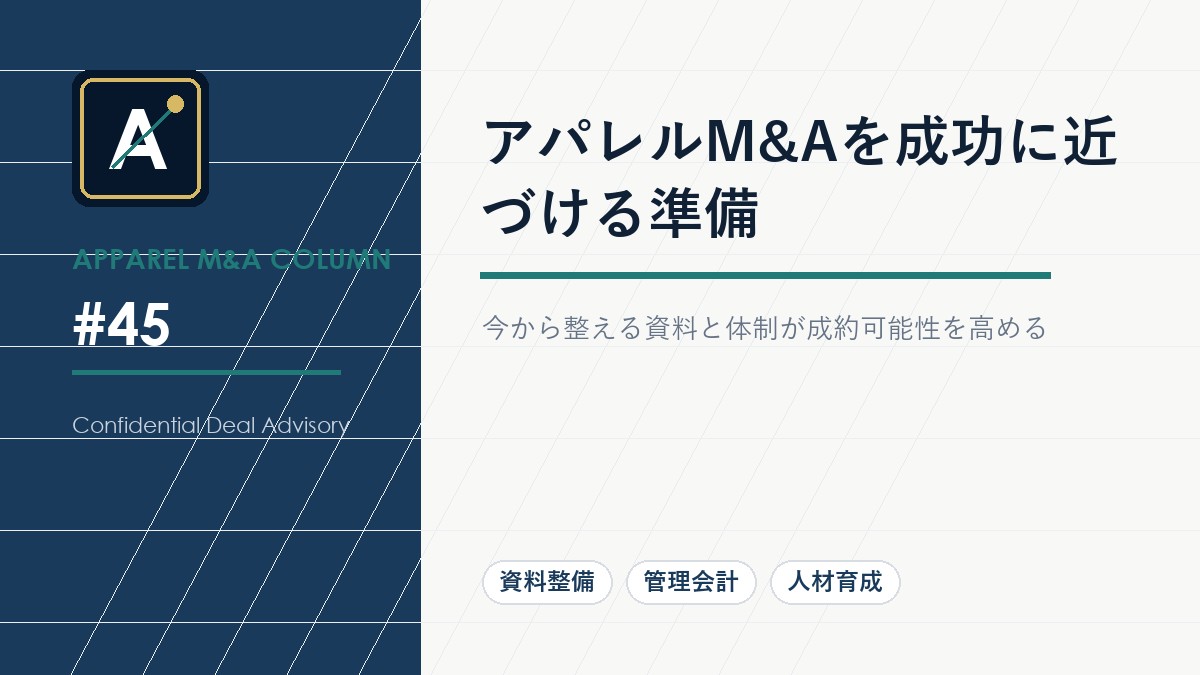 A

APPAREL M&A COLUMN

#45

Confidential Deal Advisory

アパレルM&Aを成功に近づける準備

今から整える資料と体制が成約可能性を高める

資料整備

管理会計

人材育成